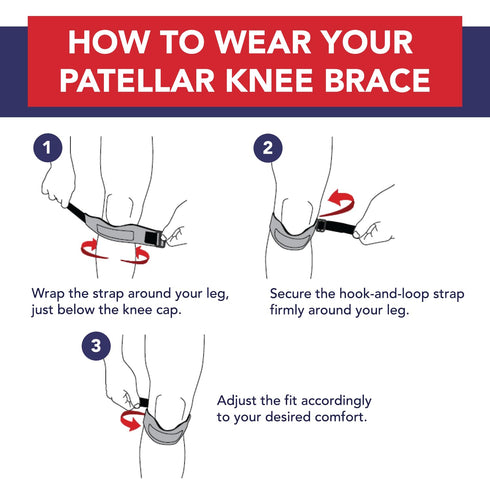 HOW TO WEAR YOUR PATELLAR KNEE BRACE

1

Wrap the strap around your leg, just below the knee cap.

2

Secure the hook-and-loop strap firmly around your leg.

3

Adjust the fit accordingly to your desired comfort.